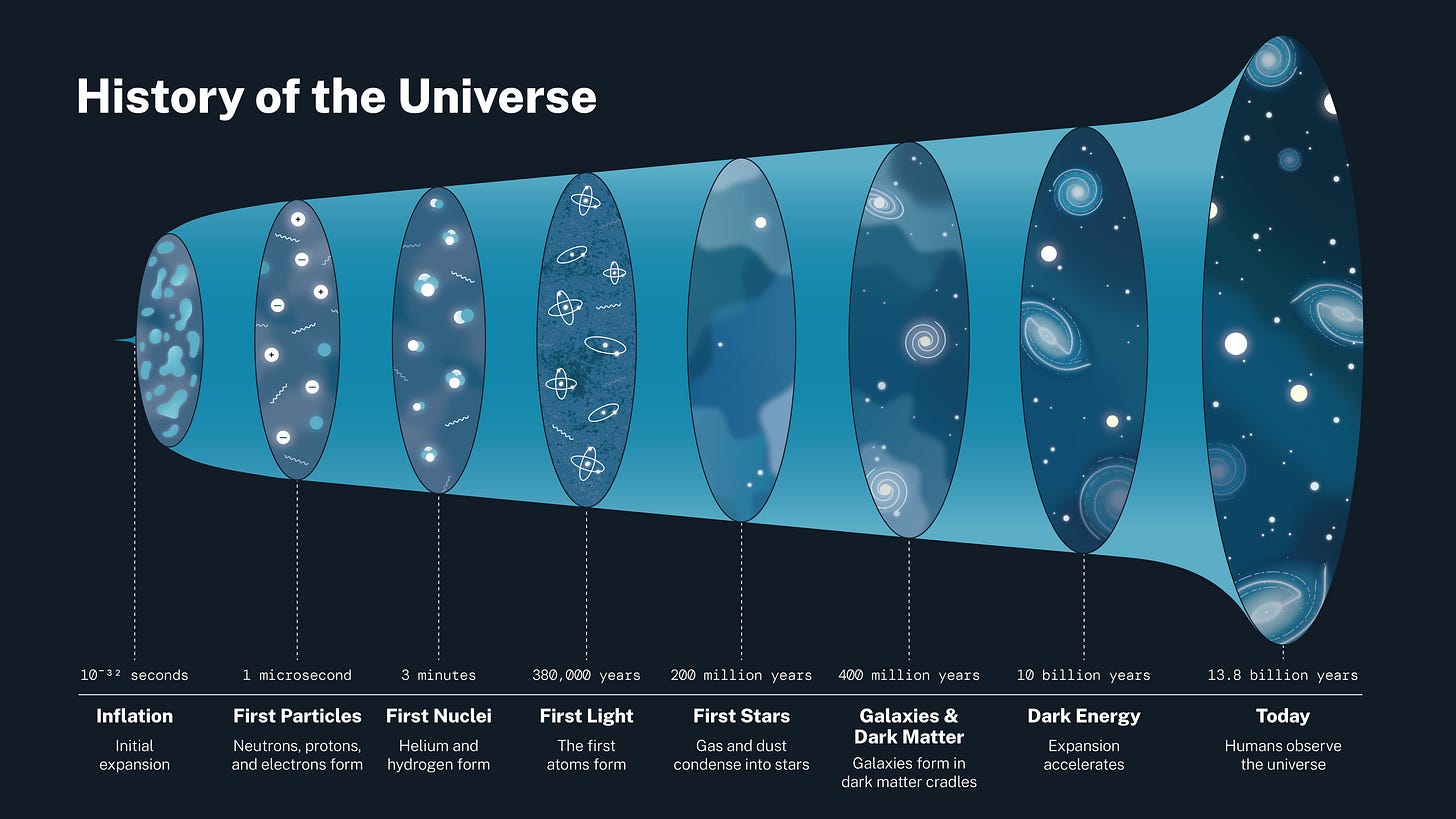 History of the Universe

$10^{-32}$ seconds

Inflation

Initial expansion

1 microsecond

First Particles

Neutrons, protons, and electrons form

3 minutes

First Nuclei

Helium and hydrogen form

380,000 years

First Light

The first atoms form

200 million years

First Stars

Gas and dust condense into stars

400 million years

Galaxies & Dark Matter

Galaxies form in dark matter cradles

10 billion years

Dark Energy

Expansion accelerates

13.8 billion years

Today

Humans observe the universe